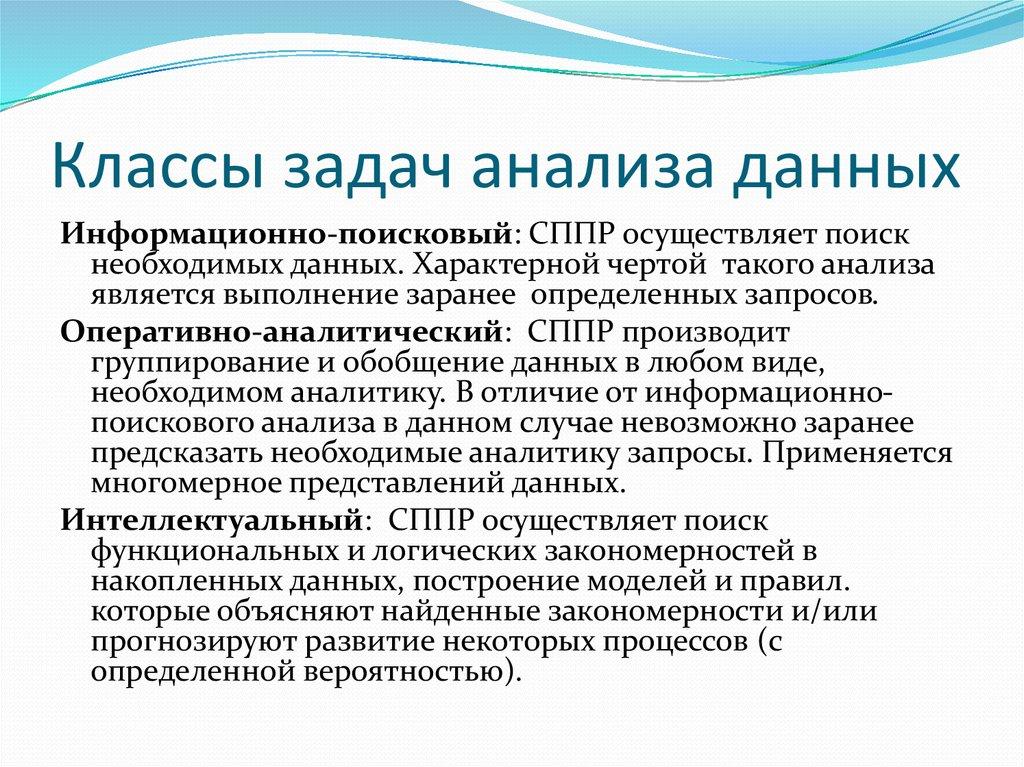 Классы задач анализа данных

Информационно-поисковый: СППР осуществляет поиск необходимых данных. Характерной чертой такого анализа является выполнение заранее определенных запросов.

Оперативно-аналитический: СППР производит группирование и обобщение данных в любом виде, необходимом аналитику. В отличие от информационно-поискового анализа в данном случае невозможно заранее предсказать необходимые аналитику запросы. Применяется многомерное представлений данных.

Интеллектуальный: СППР осуществляет поиск функциональных и логических закономерностей в накопленных данных, построение моделей и правил. которые объясняют найденные закономерности и/или прогнозируют развитие некоторых процессов (с определенной вероятностью).